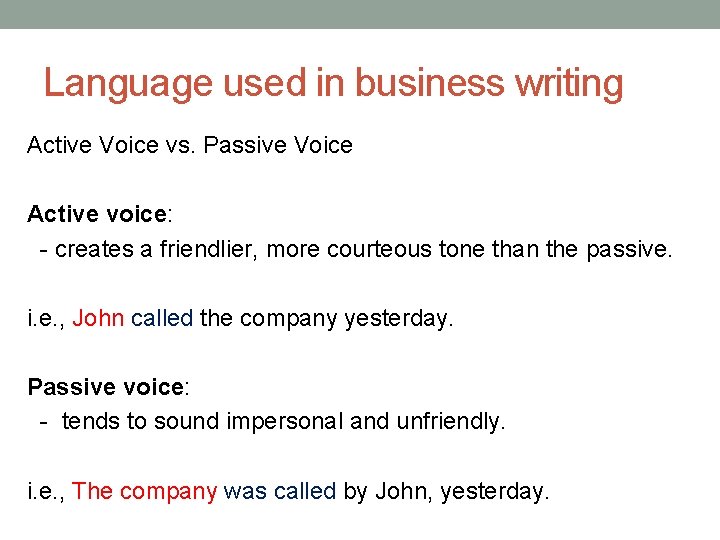 Language used in business writing

Active Voice vs. Passive Voice

Active voice:
- creates a friendlier, more courteous tone than the passive.

i.e., John called the company yesterday.

Passive voice:
- tends to sound impersonal and unfriendly.

i.e., The company was called by John, yesterday.